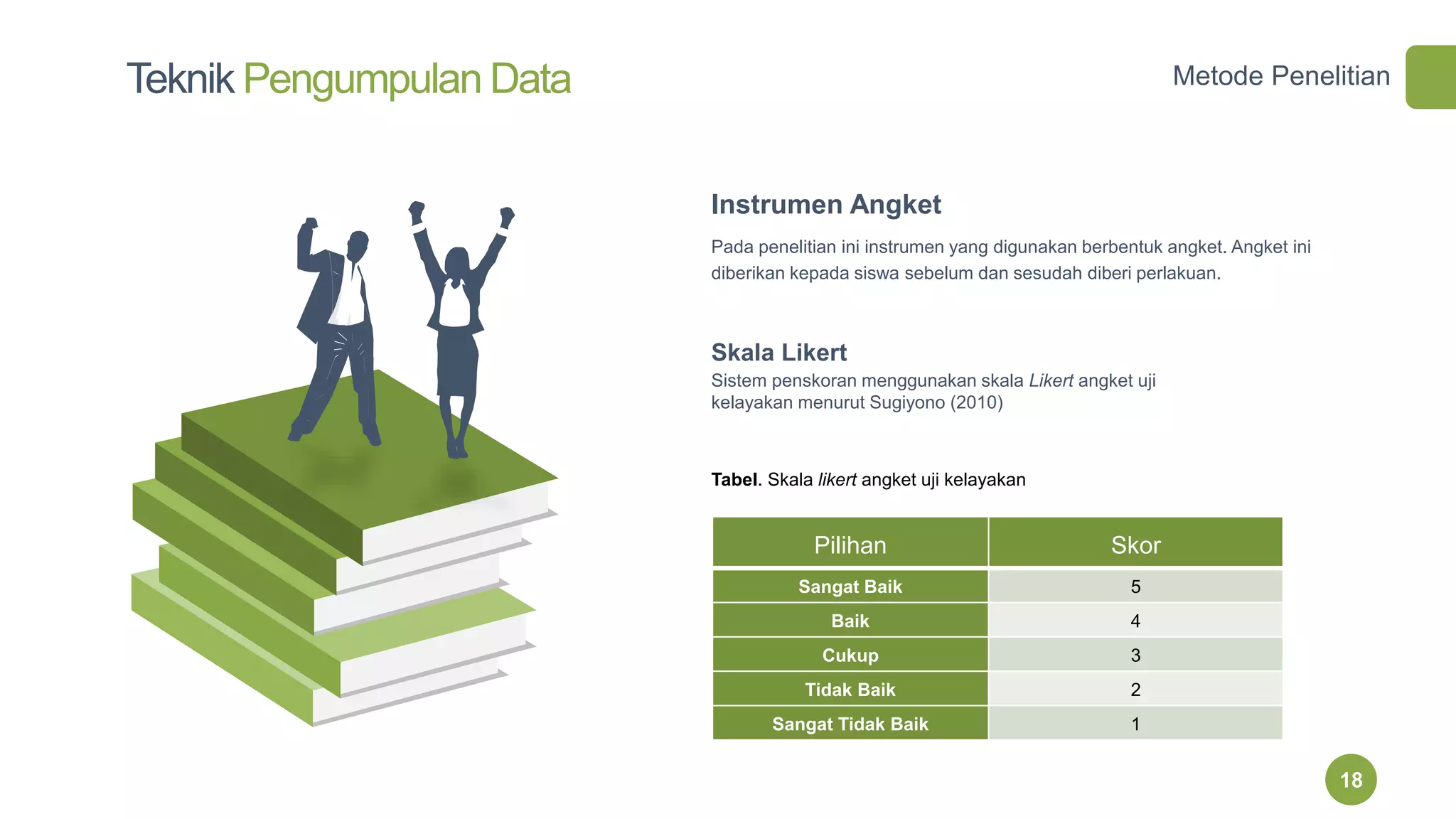 Teknik Pengumpulan Data

Metode Penelitian

Instrumen Angket

Pada penelitian ini instrumen yang digunakan berbentuk angket. Angket ini diberikan kepada siswa sebelum dan sesudah diberi perlakuan.

Skala Likert

Sistem penskoran menggunakan skala Likert angket uji kelayakan menurut Sugiyono (2010)

Tabel. Skala likert angket uji kelayakan

| Pilihan | Skor |
|---|---|
| Sangat Baik | 5 |
| Baik | 4 |
| Cukup | 3 |
| Tidak Baik | 2 |
| Sangat Tidak Baik | 1 |

18